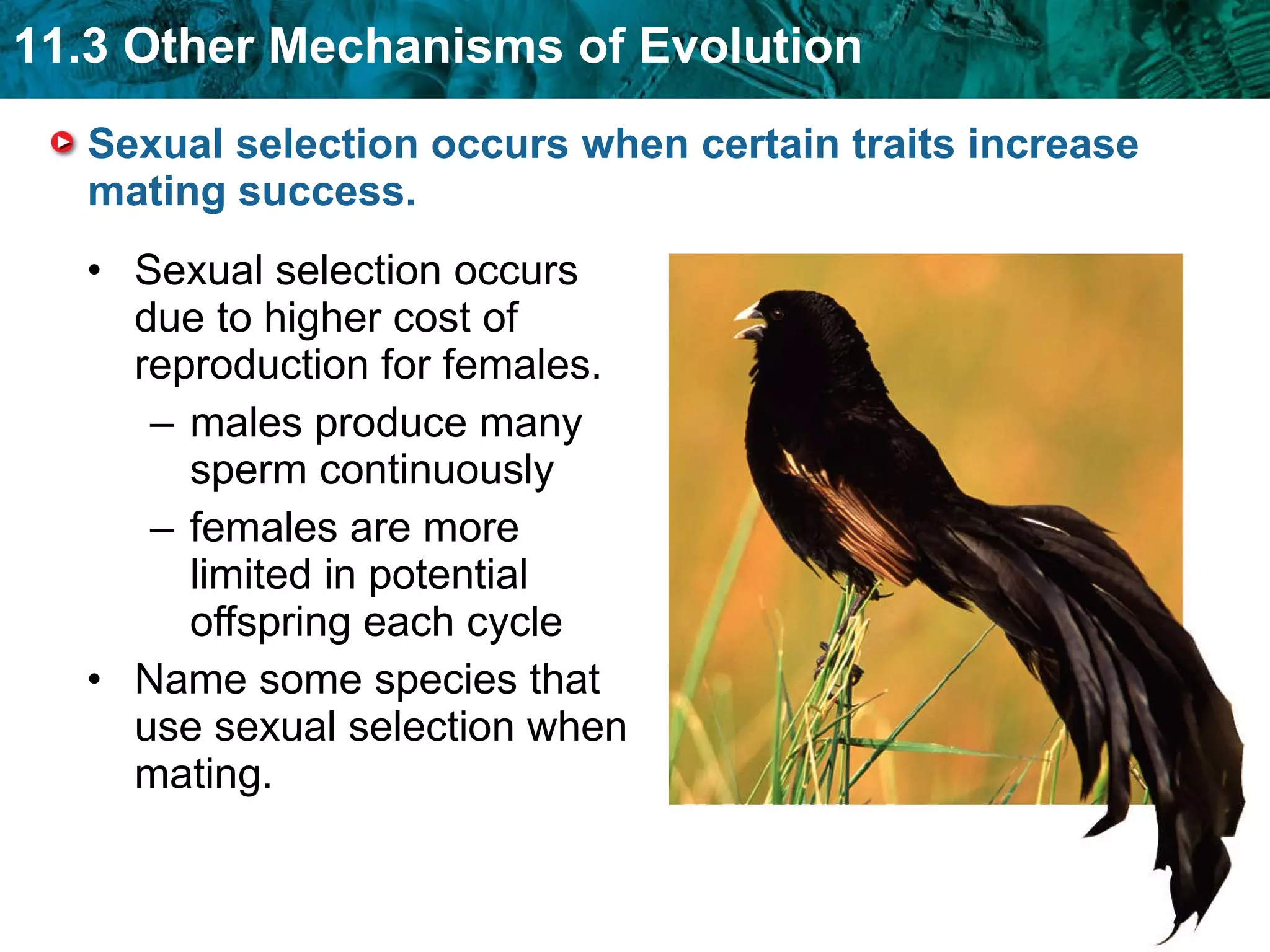 11.3 Other Mechanisms of Evolution

Sexual selection occurs when certain traits increase mating success.

• Sexual selection occurs due to higher cost of reproduction for females.
  – males produce many sperm continuously
  – females are more limited in potential offspring each cycle
• Name some species that use sexual selection when mating.